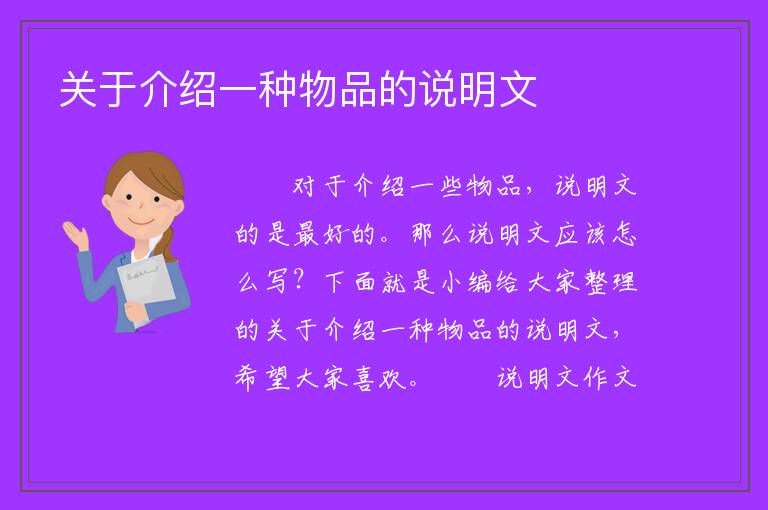 关于介绍一种物品的说明文

对于介绍一些物品，说明文的是最好的。那么说明文应该怎么写？下面就是小编给大家整理的关于介绍一种物品的说明文，希望大家喜欢。　　说明文作文